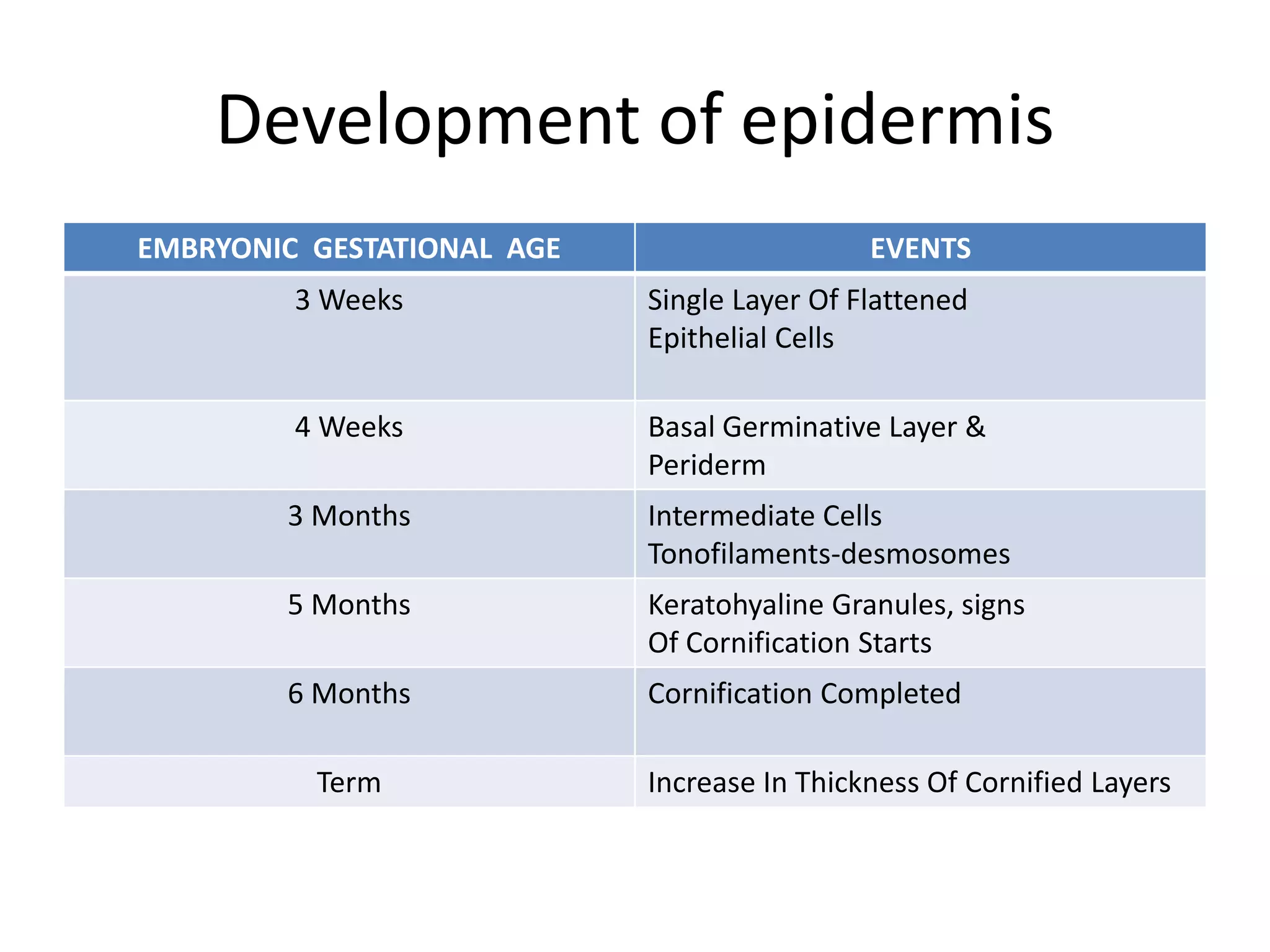 Development of epidermis

| EMBRYONIC GESTATIONAL AGE | EVENTS |
|---|---|
| 3 Weeks | Single Layer Of Flattened Epithelial Cells |
| 4 Weeks | Basal Germinative Layer & Periderm |
| 3 Months | Intermediate Cells Tonofilaments-desmosomes |
| 5 Months | Keratohyaline Granules, signs Of Cornification Starts |
| 6 Months | Cornification Completed |
| Term | Increase In Thickness Of Cornified Layers |